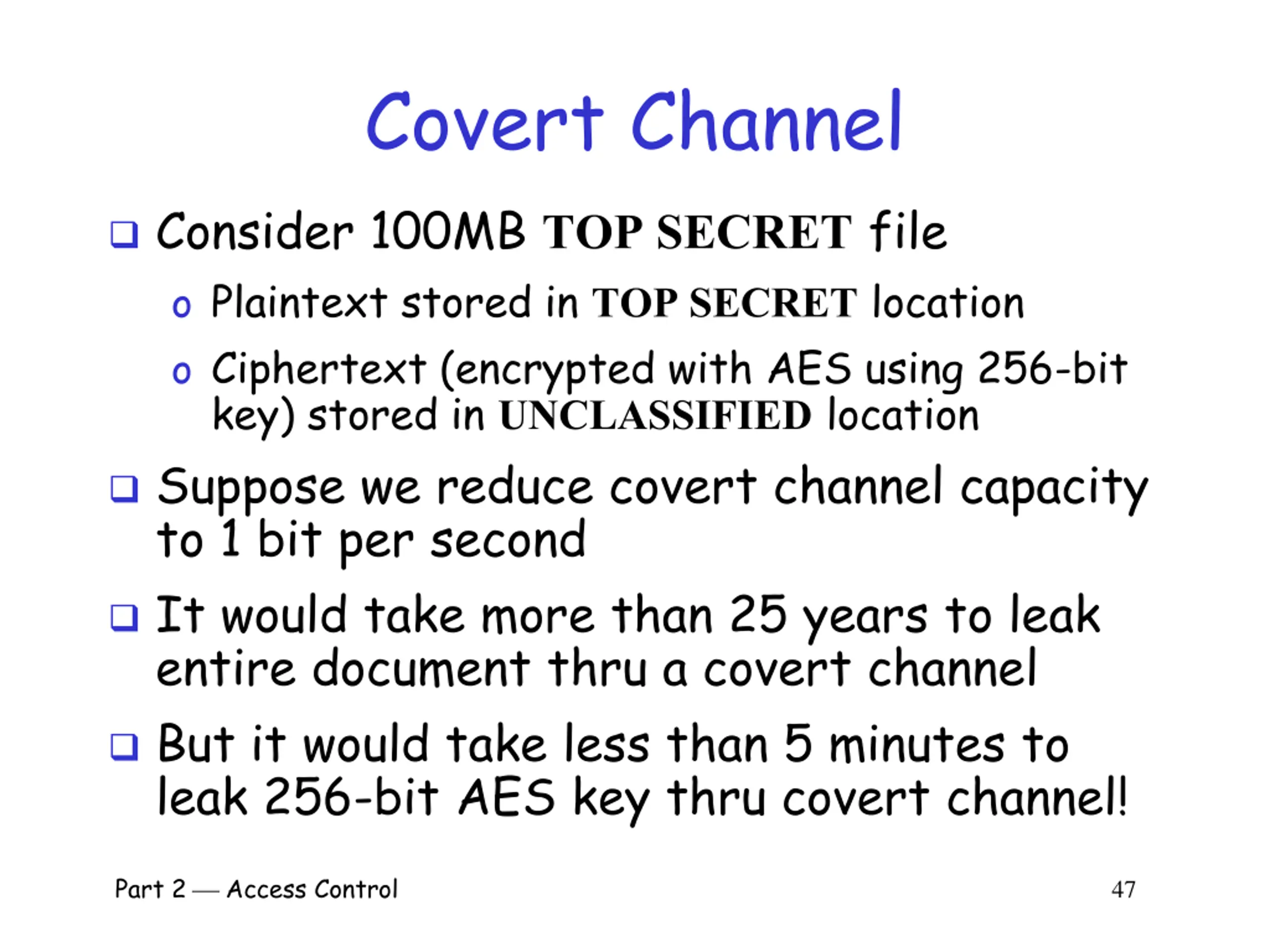 Covert Channel

❑ Consider 100MB TOP SECRET file

o Plaintext stored in TOP SECRET location

o Ciphertext (encrypted with AES using 256-bit key) stored in UNCLASSIFIED location

❑ Suppose we reduce covert channel capacity to 1 bit per second

❑ It would take more than 25 years to leak entire document thru a covert channel

❑ But it would take less than 5 minutes to leak 256-bit AES key thru covert channel!

Part 2 — Access Control

47